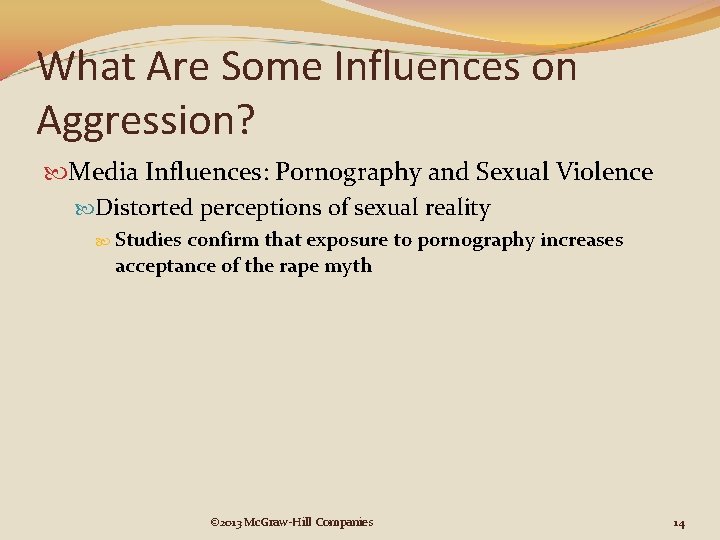 What Are Some Influences on Aggression?

Media Influences: Pornography and Sexual Violence

Distorted perceptions of sexual reality

Studies confirm that exposure to pornography increases acceptance of the rape myth

©2013 McGraw-Hill Companies

14